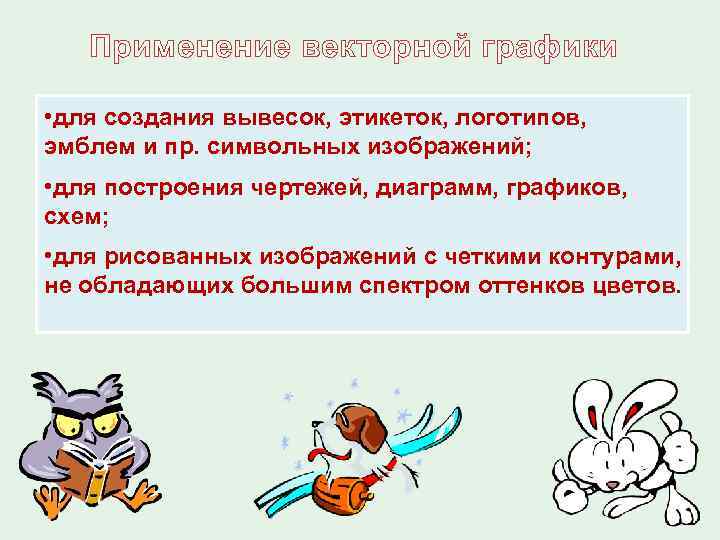 Применение векторной графики

•для создания вывесок, этикеток, логотипов, эмблем и пр. символьных изображений;

•для построения чертежей, диаграмм, графиков, схем;

•для рисованных изображений с четкими контурами, не обладающих большим спектром оттенков цветов.